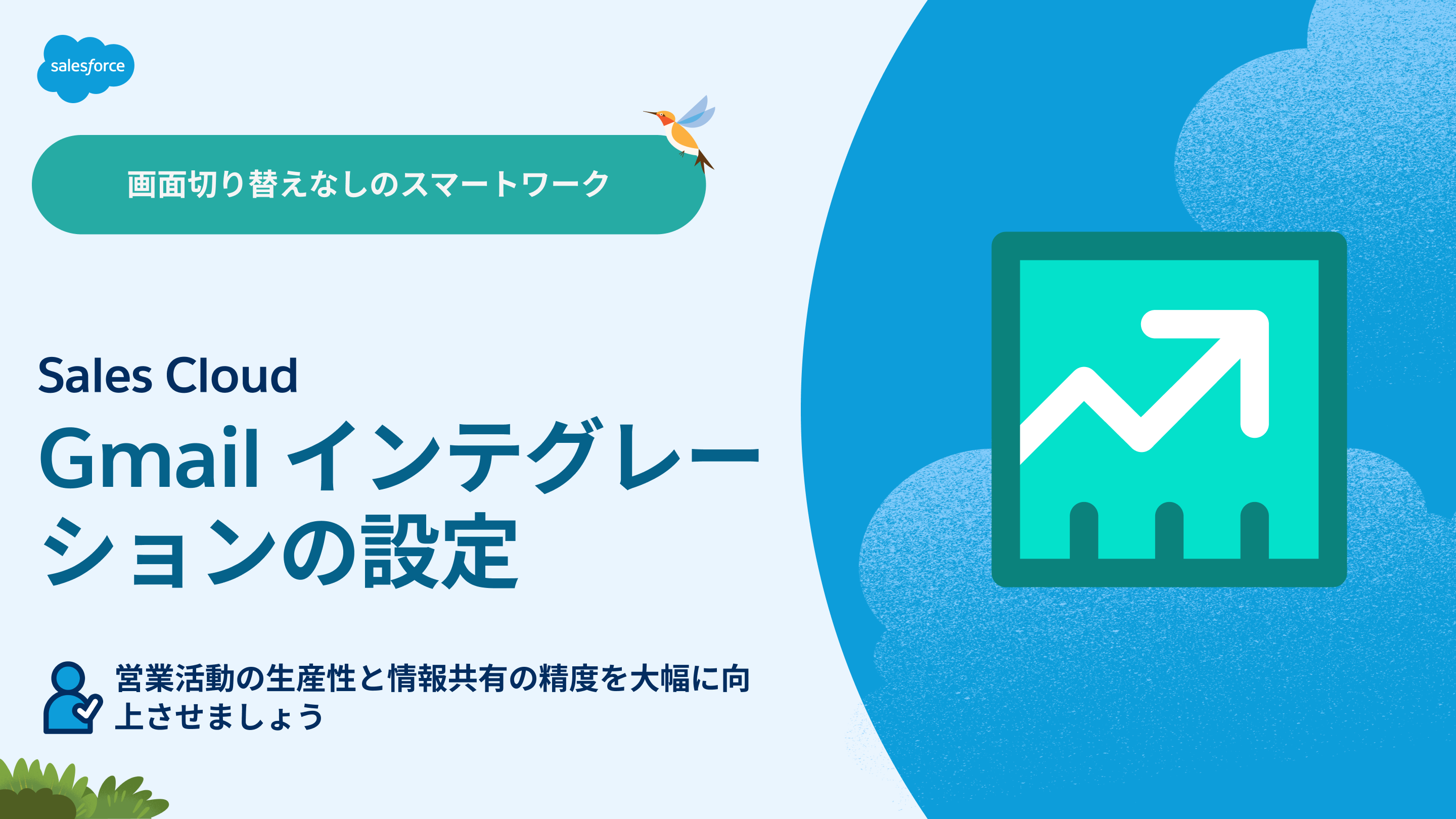 salesforce

画面切り替えなしのスマートワーク

Sales Cloud

Gmail インテグレーションの設定

営業活動の生産性と情報共有の精度を大幅に向上させましょう